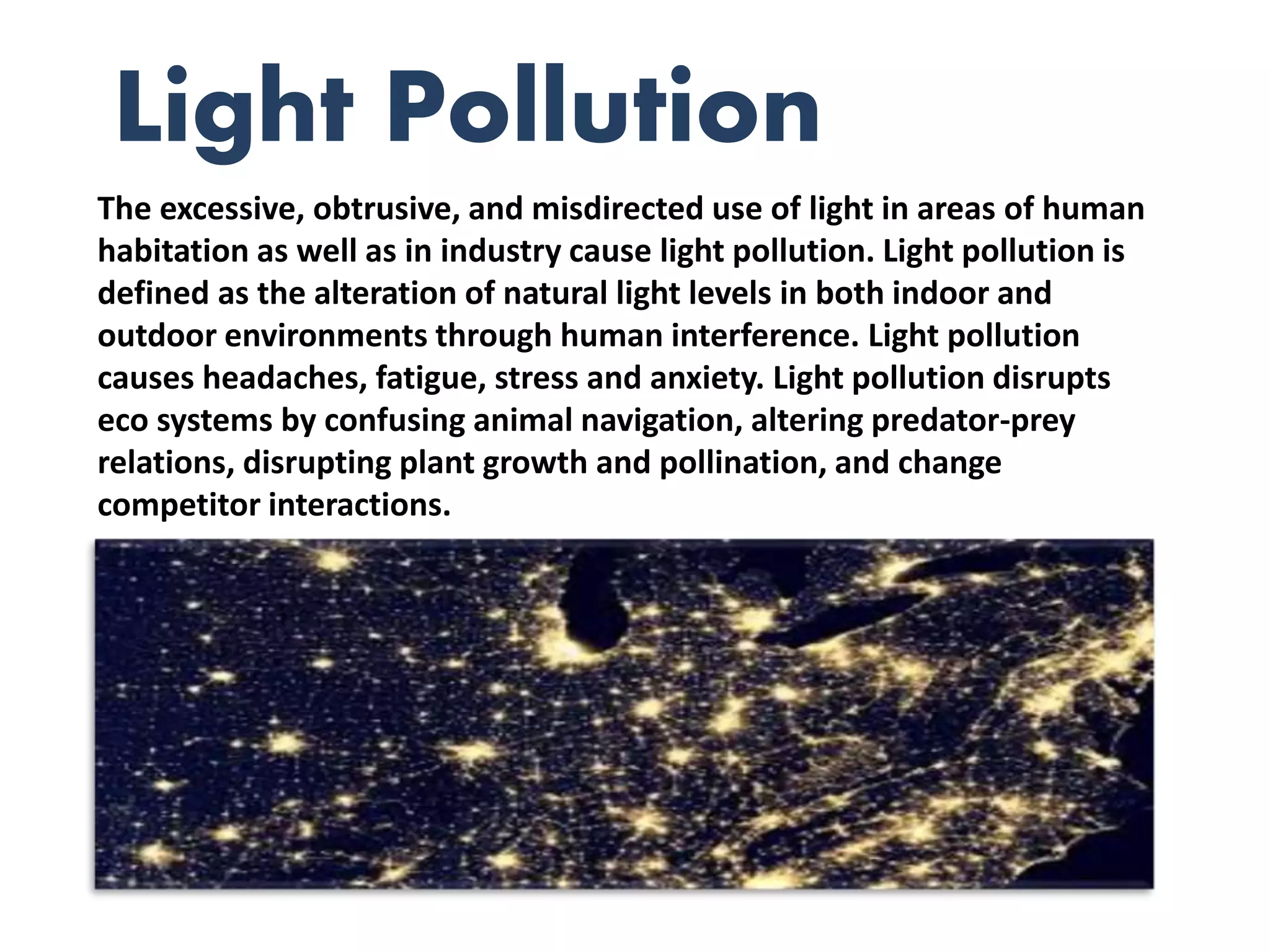 Light Pollution

The excessive, obtrusive, and misdirected use of light in areas of human habitation as well as in industry cause light pollution. Light pollution is defined as the alteration of natural light levels in both indoor and outdoor environments through human interference. Light pollution causes headaches, fatigue, stress and anxiety. Light pollution disrupts eco systems by confusing animal navigation, altering predator-prey relations, disrupting plant growth and pollination, and change competitor interactions.